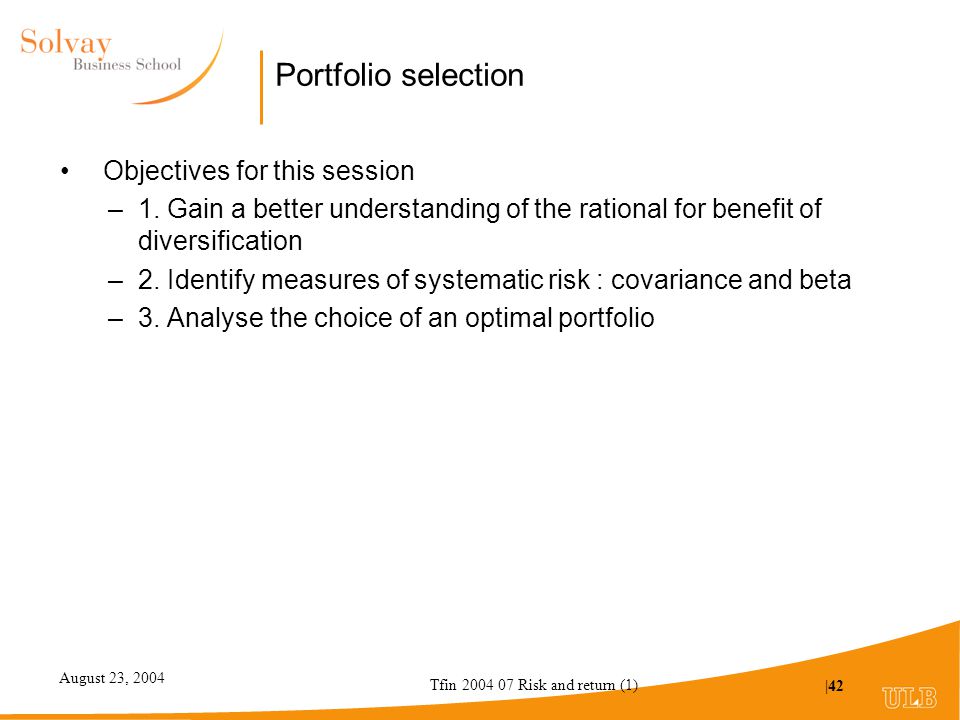 Solvay
Business School

Portfolio selection

• Objectives for this session
– 1. Gain a better understanding of the rational for benefit of diversification
– 2. Identify measures of systematic risk : covariance and beta
– 3. Analyse the choice of an optimal portfolio

August 23, 2004

Tfin 2004 07 Risk and return (1)

|42

ULB